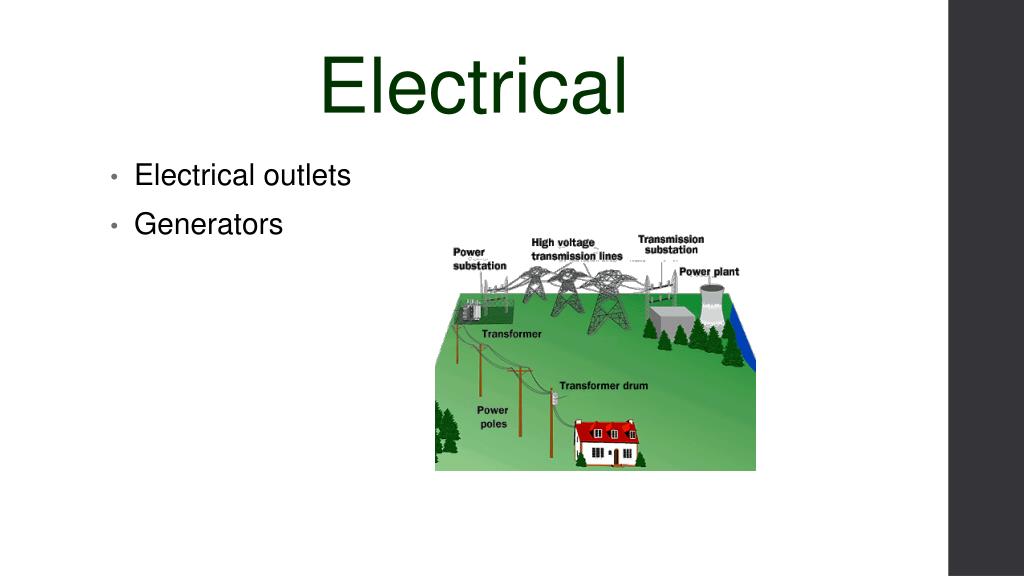 Electrical

• Electrical outlets
• Generators

Power substation
High voltage transmission lines
Transmission substation
Power plant
Transformer
Transformer drum
Power poles